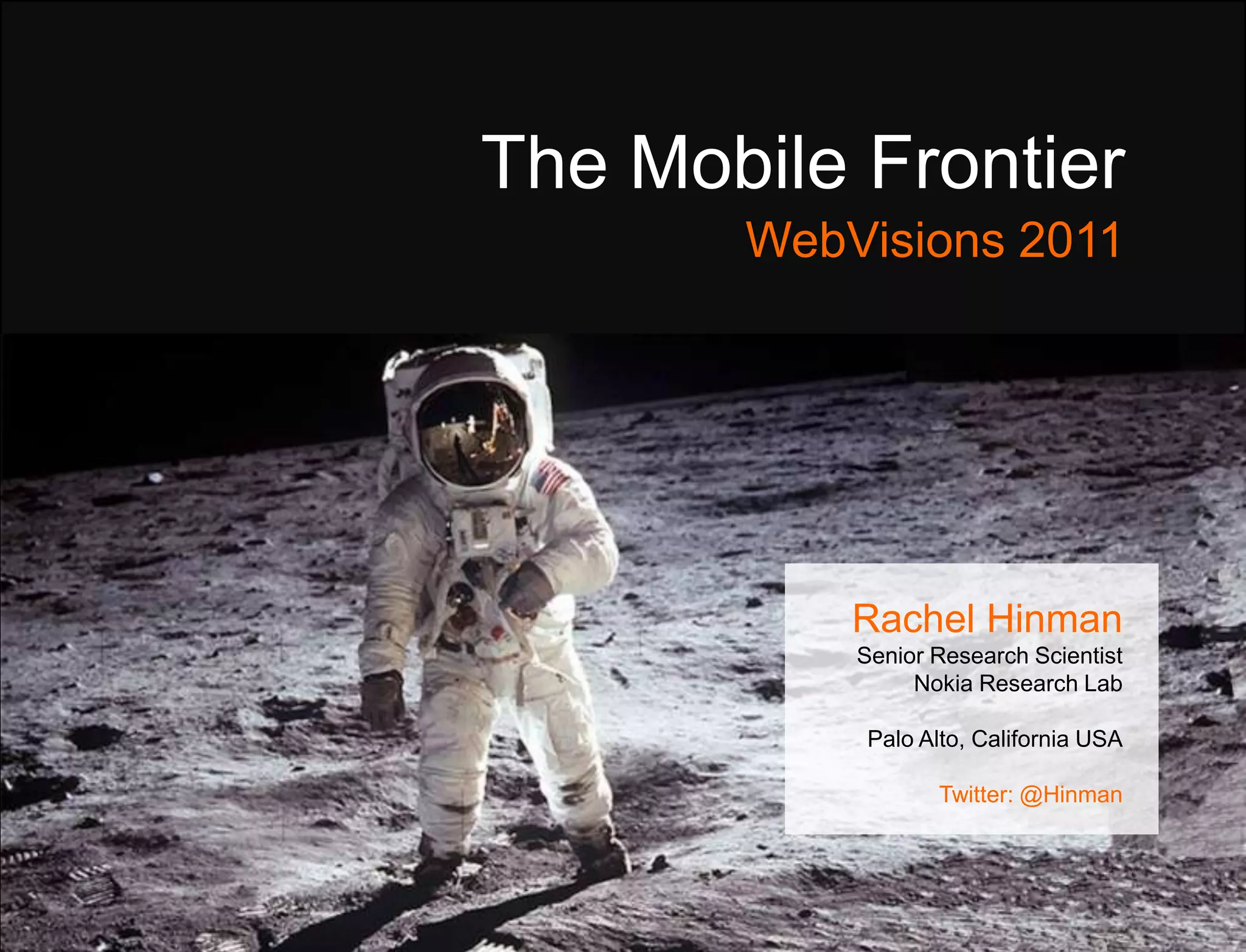 The Mobile Frontier
WebVisions 2011

Rachel Hinman
Senior Research Scientist
Nokia Research Lab

Palo Alto, California USA

Twitter: @Hinman